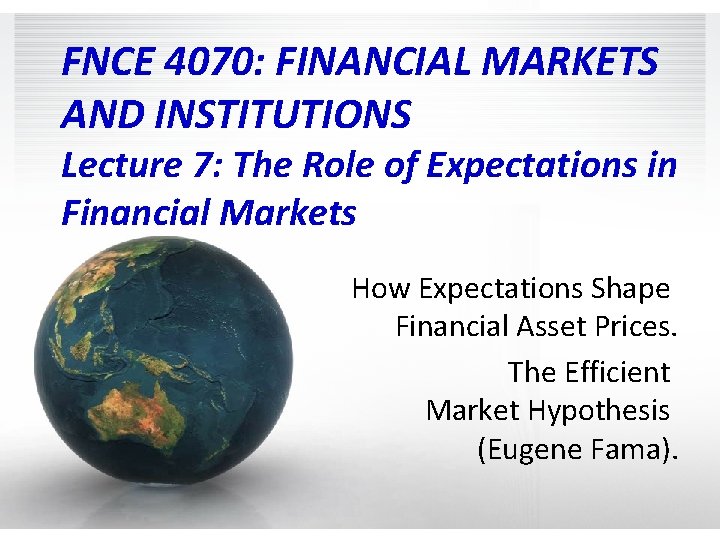 FNCE 4070: FINANCIAL MARKETS AND INSTITUTIONS
Lecture 7: The Role of Expectations in Financial Markets

How Expectations Shape Financial Asset Prices.

The Efficient Market Hypothesis (Eugene Fama).